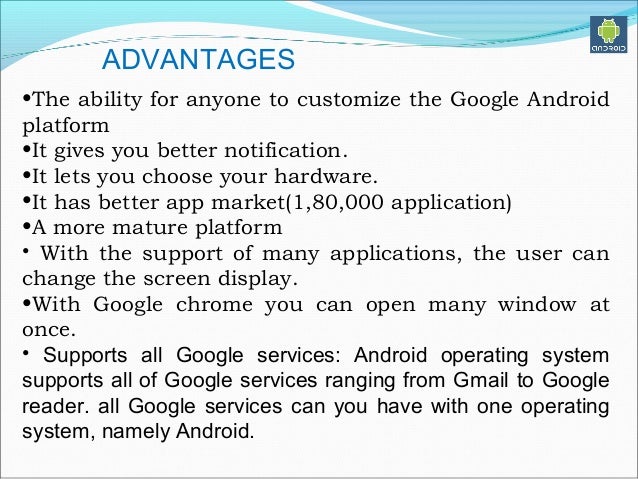 android

ADVANTAGES

•The ability for anyone to customize the Google Android platform
•It gives you better notification.
•It lets you choose your hardware.
•It has better app market(1,80,000 application)
•A more mature platform
• With the support of many applications, the user can change the screen display.
•With Google chrome you can open many window at once.
• Supports all Google services: Android operating system supports all of Google services ranging from Gmail to Google reader. all Google services can you have with one operating system, namely Android.